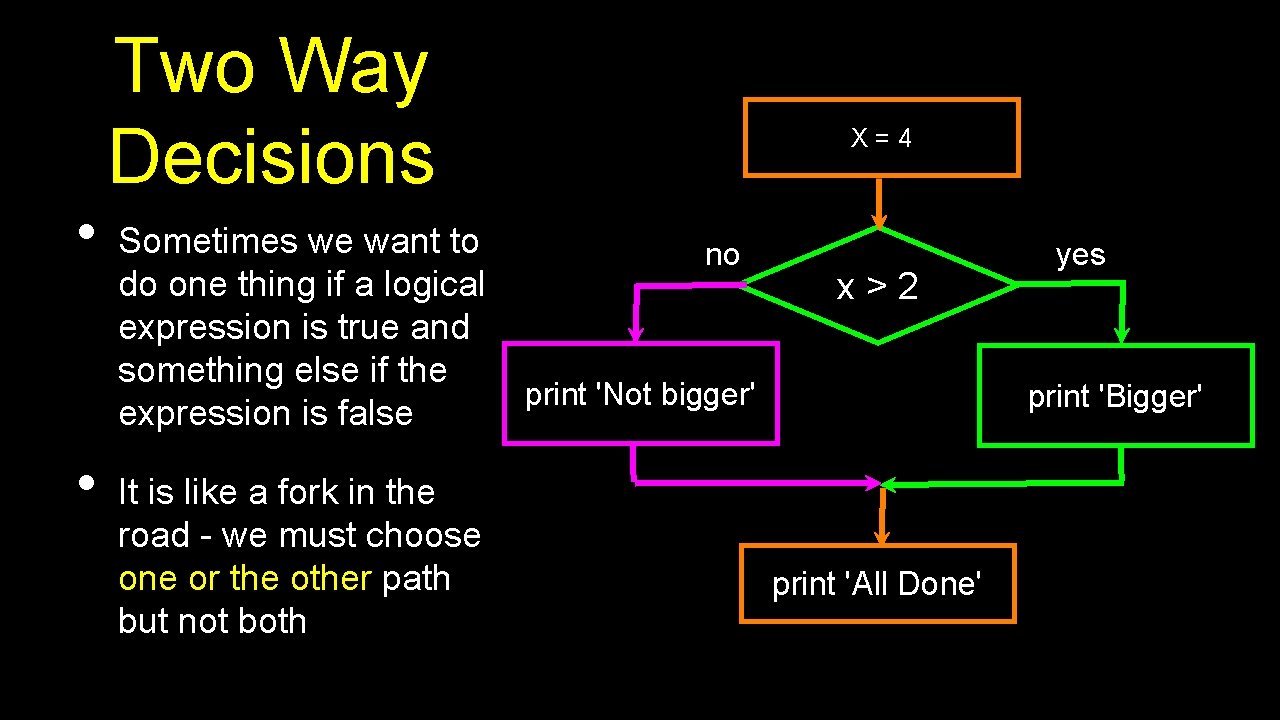 Two Way Decisions

• Sometimes we want to do one thing if a logical expression is true and something else if the expression is false

• It is like a fork in the road - we must choose one or the other path but not both

X = 4

no

x > 2

yes

print 'Not bigger'

print 'Bigger'

print 'All Done'